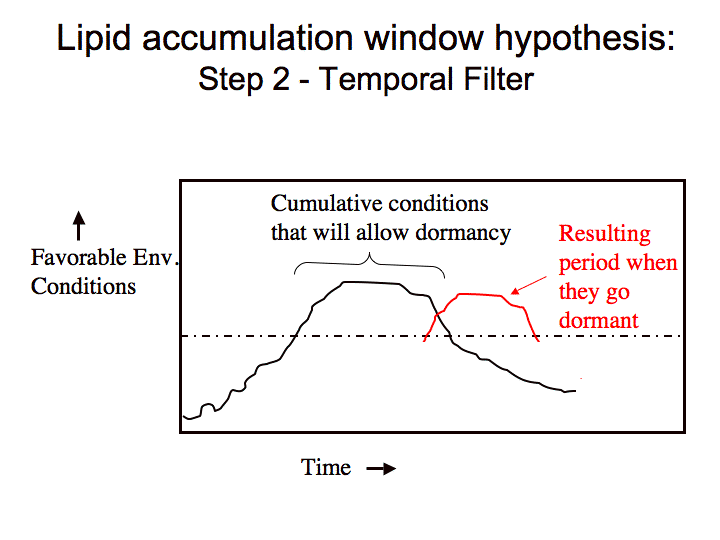 Lipid accumulation window hypothesis:
Step 2 - Temporal Filter

Favorable Env. Conditions

Cumulative conditions that will allow dormancy

Resulting period when they go dormant

Time